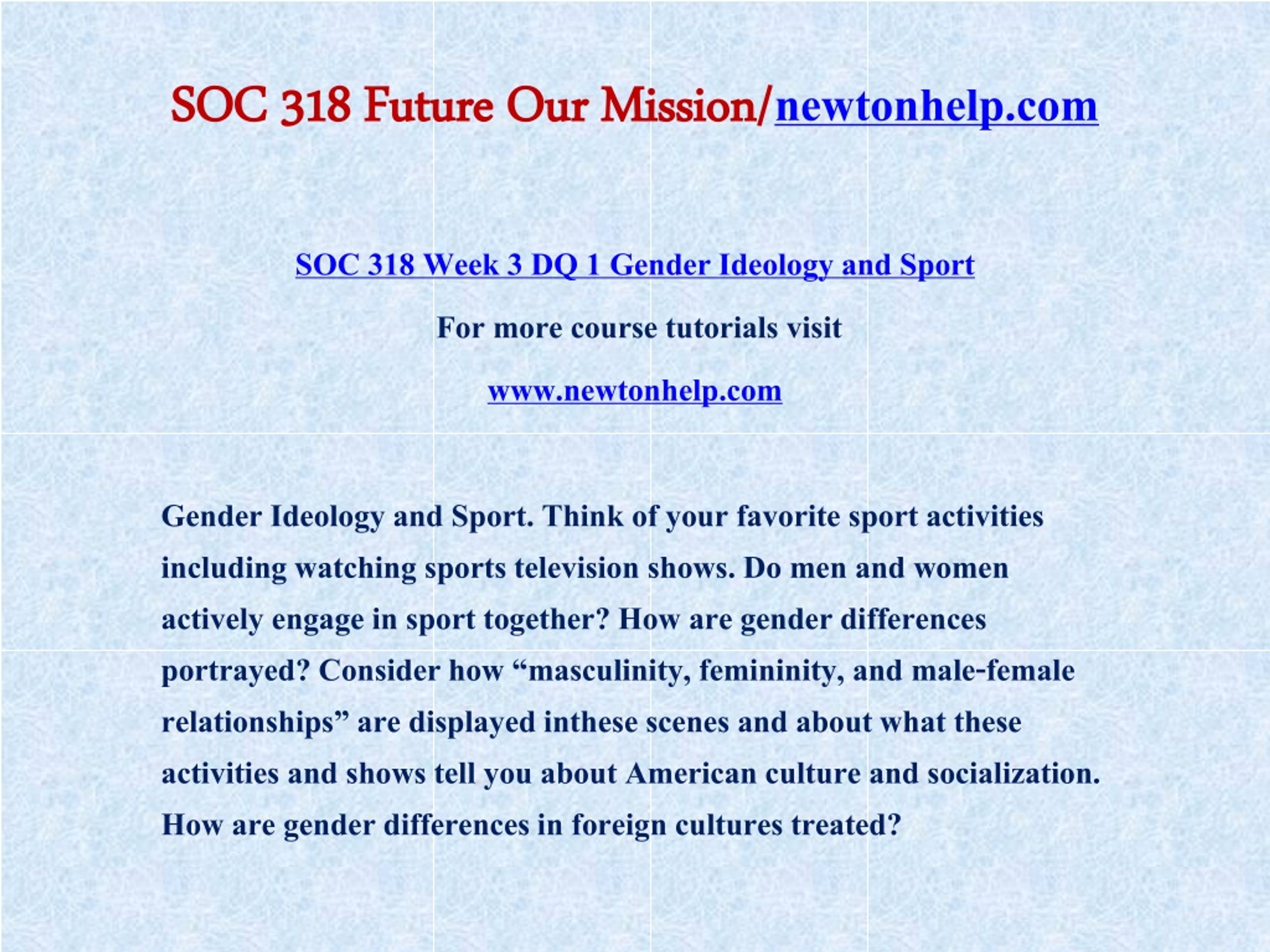 SOC 318 Future Our Mission/newtonhelp.com

SOC 318 Week 3 DQ 1 Gender Ideology and Sport

For more course tutorials visit

www.newtonhelp.com

Gender Ideology and Sport. Think of your favorite sport activities including watching sports television shows. Do men and women actively engage in sport together? How are gender differences portrayed? Consider how “masculinity, femininity, and male-female relationships” are displayed inthese scenes and about what these activities and shows tell you about American culture and socialization. How are gender differences in foreign cultures treated?